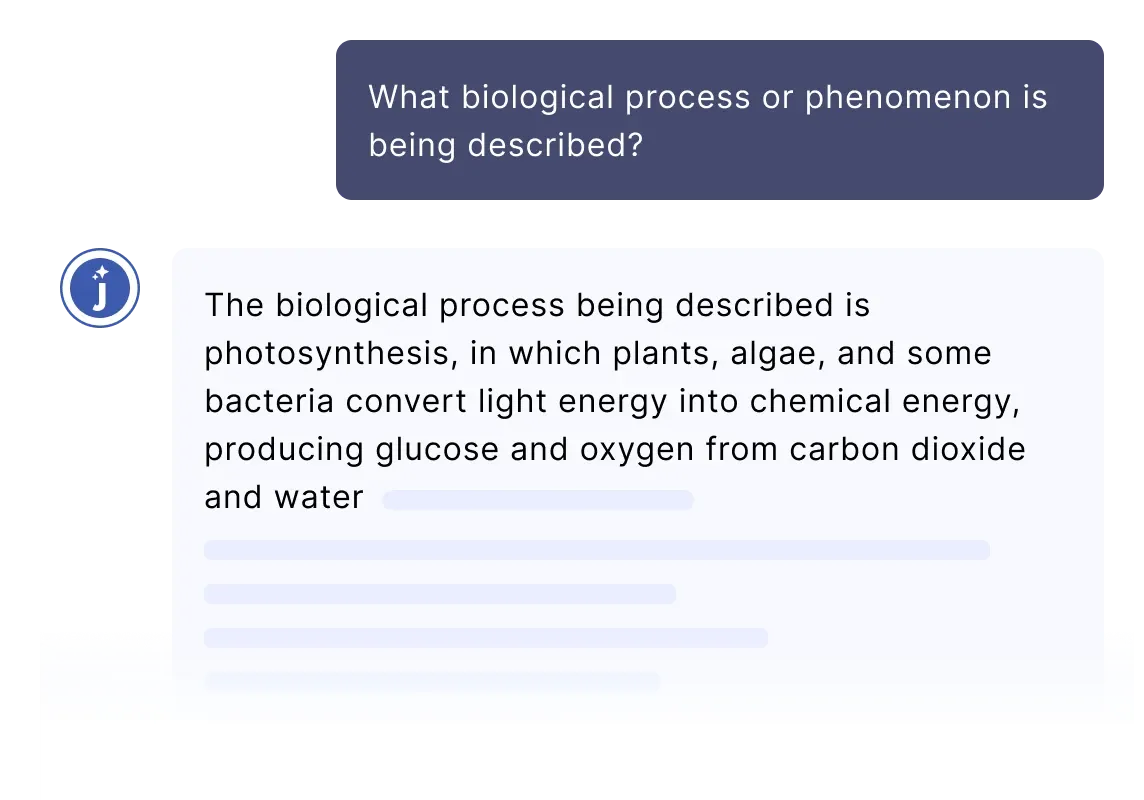 What biological process or phenomenon is being described?

j

The biological process being described is photosynthesis, in which plants, algae, and some bacteria convert light energy into chemical energy, producing glucose and oxygen from carbon dioxide and water